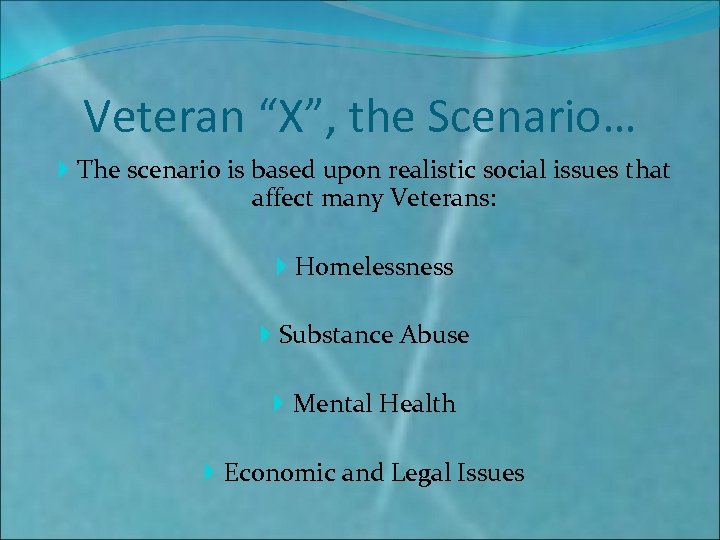 Veteran “X”, the Scenario…

The scenario is based upon realistic social issues that affect many Veterans:

Homelessness

Substance Abuse

Mental Health

Economic and Legal Issues